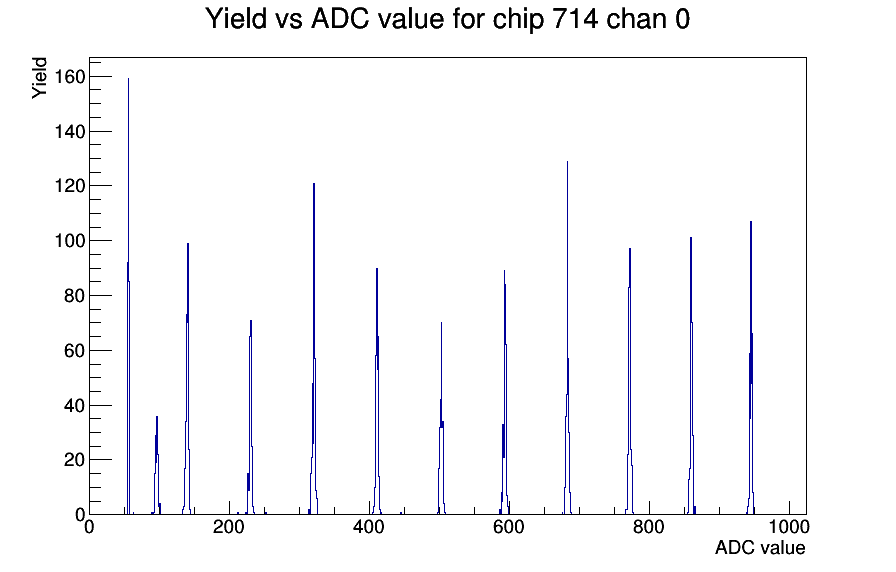 Yield vs ADC value for chip 714 chan 0

Yield

160
140
120
100
80
60
40
20
0

0
200
400
600
800
1000

ADC value